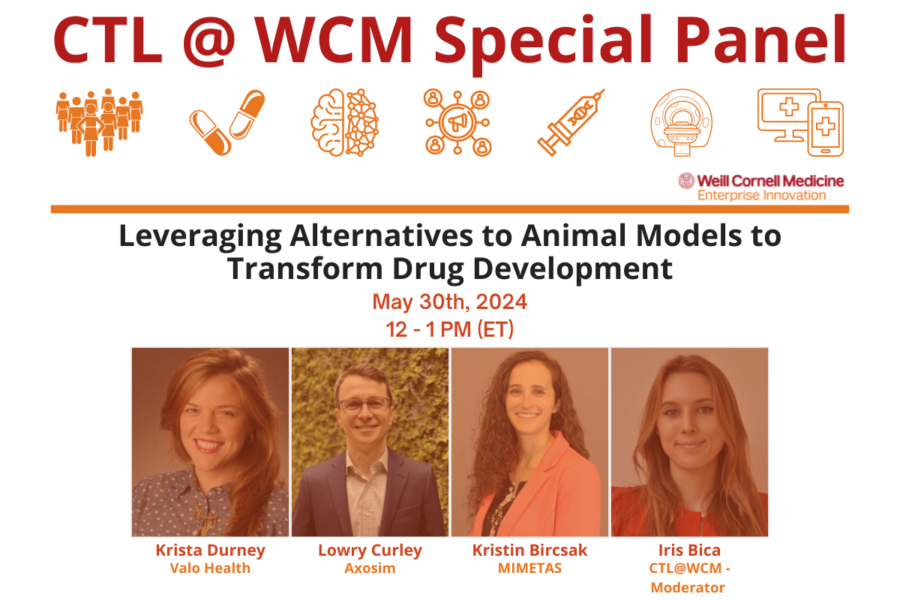 CTL @ WCM Special Panel

Weill Cornell Medicine
Enterprise Innovation

Leveraging Alternatives to Animal Models to Transform Drug Development

May 30th, 2024
12 - 1 PM (ET)

Krista Durney
Valo Health

Lowry Curley
Axosim

Kristin Bircsak
MIMETAS

Iris Bica
CTL@WCM - Moderator